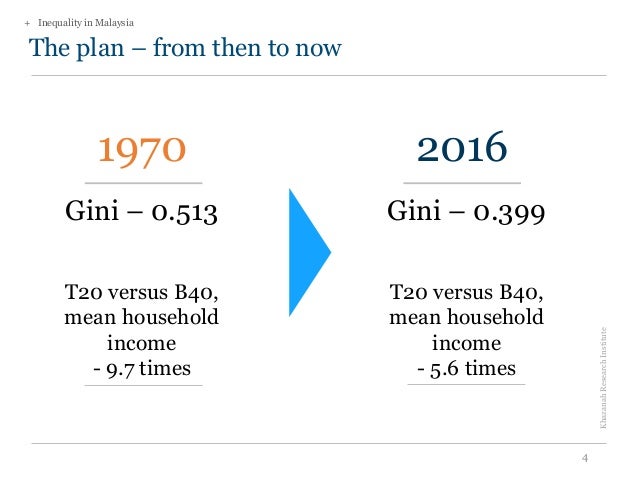 + Inequality in Malaysia

The plan – from then to now

1970

Gini – 0.513

T20 versus B40, mean household income - 9.7 times

2016

Gini – 0.399

T20 versus B40, mean household income - 5.6 times

Khazanah Research Institute

4